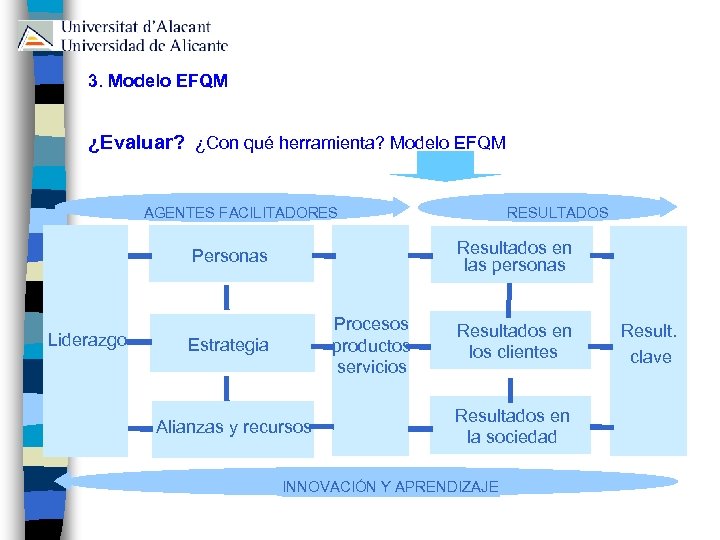 Universitat d'Alacant
Universidad de Alicante

3. Modelo EFQM

¿Evaluar? ¿Con qué herramienta? Modelo EFQM

AGENTES FACILITADORES

RESULTADOS

Liderazgo

Personas

Estrategia

Alianzas y recursos

Procesos productos servicios

Resultados en las personas

Resultados en los clientes

Resultados en la sociedad

Result. clave

INNOVACIÓN Y APRENDIZAJE